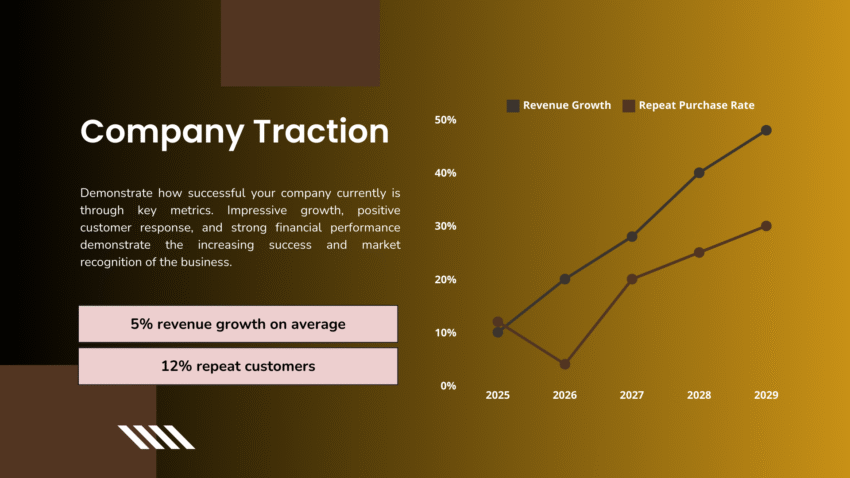 Company Traction

Demonstrate how successful your company currently is through key metrics. Impressive growth, positive customer response, and strong financial performance demonstrate the increasing success and market recognition of the business.

5% revenue growth on average

12% repeat customers

Revenue Growth
Repeat Purchase Rate

50%
40%
30%
20%
10%
0%

2025
2026
2027
2028
2029